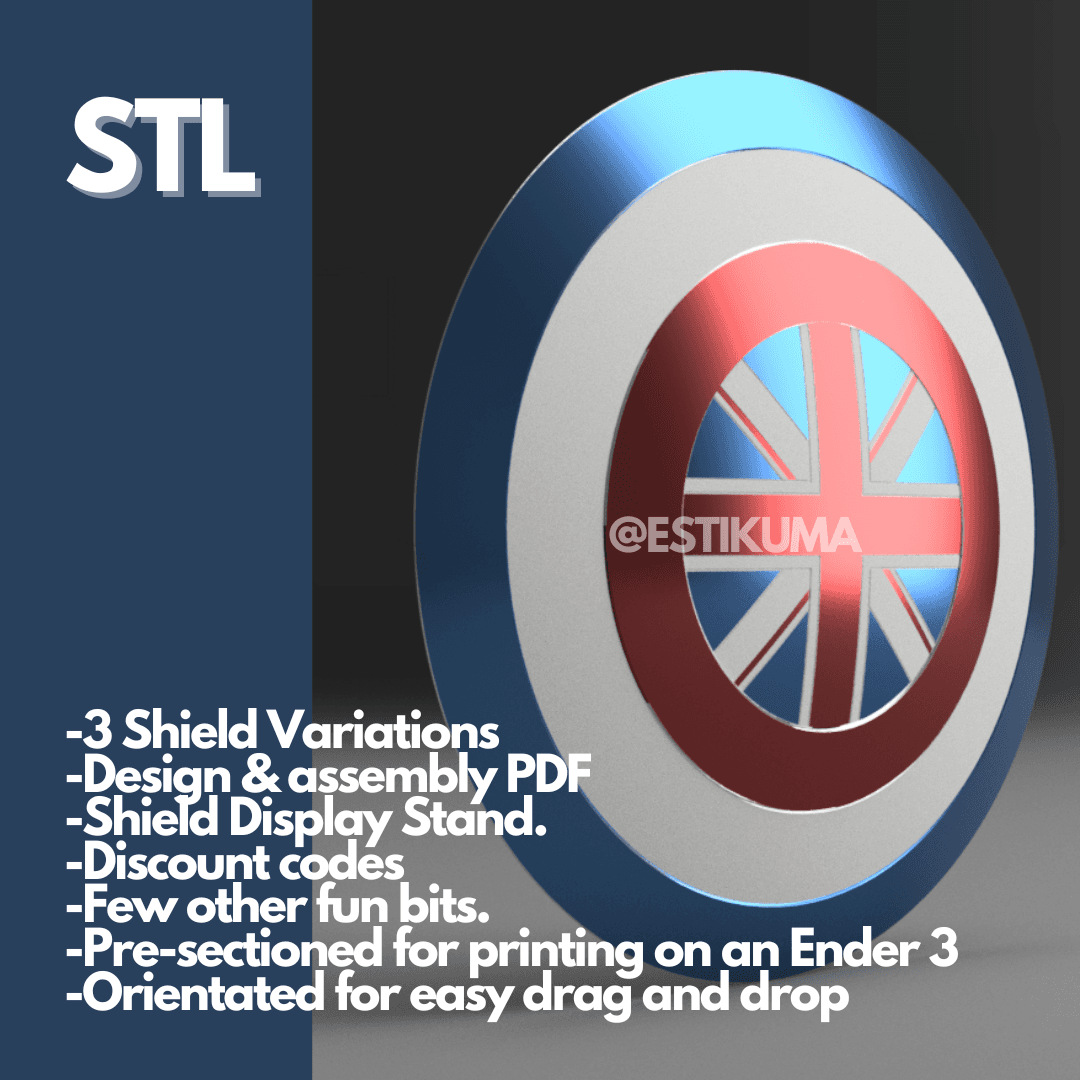 STL

@ESTIKUMA

-3 Shield Variations
-Design & assembly PDF
-Shield Display Stand.
-Discount codes
-Few other fun bits.
-Pre-sectioned for printing on an Ender 3
-Orientated for easy drag and drop